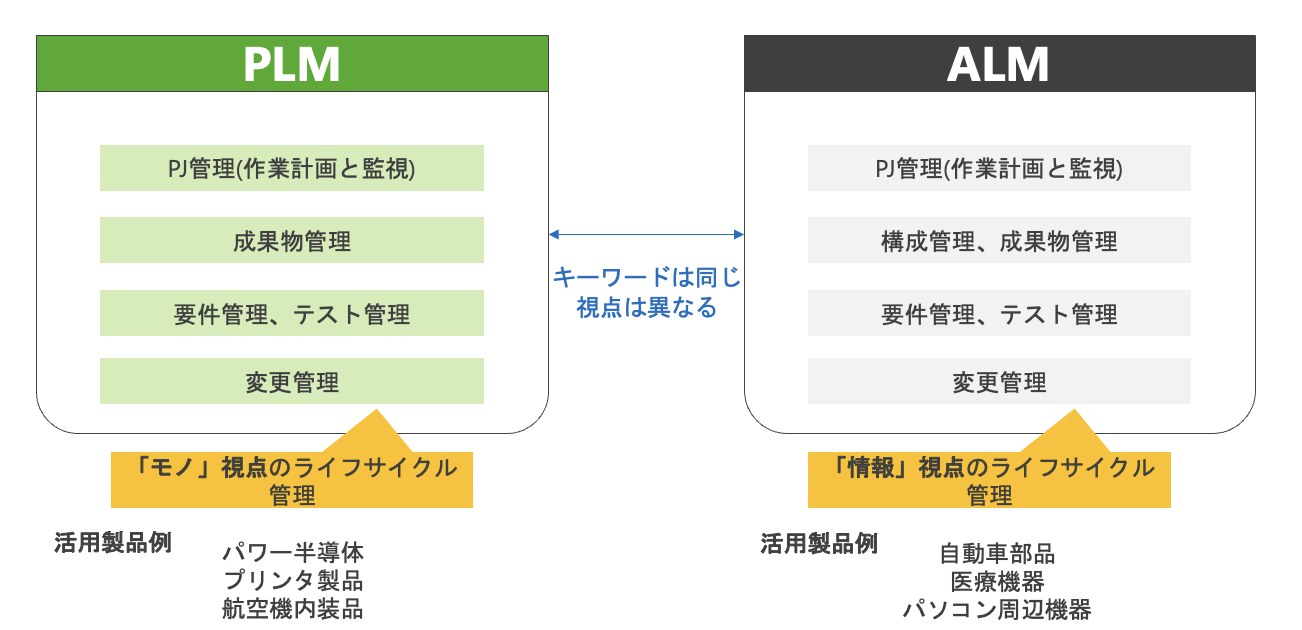 PLM

PJ管理(作業計画と監視)

成果物管理

要件管理、テスト管理

変更管理

「モノ」視点のライフサイクル管理

活用製品例

パワー半導体
プリンタ製品
航空機内装品

キーワードは同じ
視点は異なる

ALM

PJ管理(作業計画と監視)

構成管理、成果物管理

要件管理、テスト管理

変更管理

「情報」視点のライフサイクル管理

活用製品例

自動車部品
医療機器
パソコン周辺機器